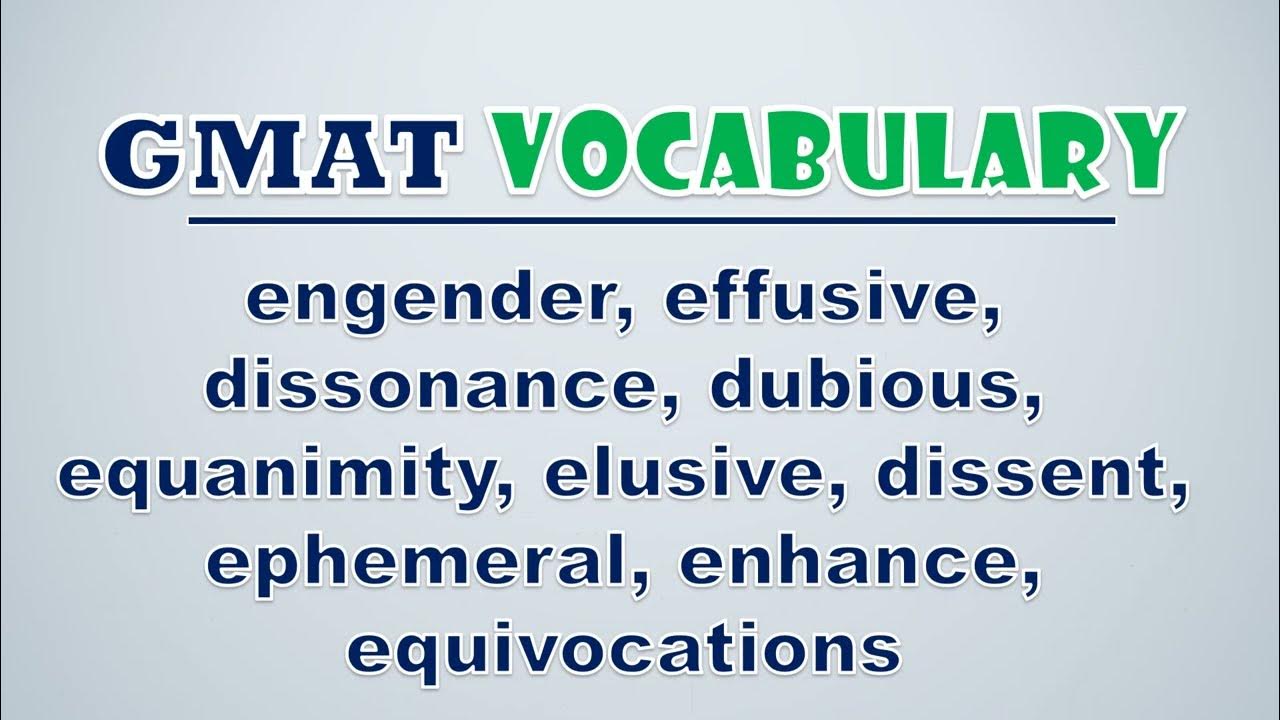 GMAT VOCABULARY

engender, effusive, dissonance, dubious, equanimity, elusive, dissent, ephemeral, enhance, equivocations